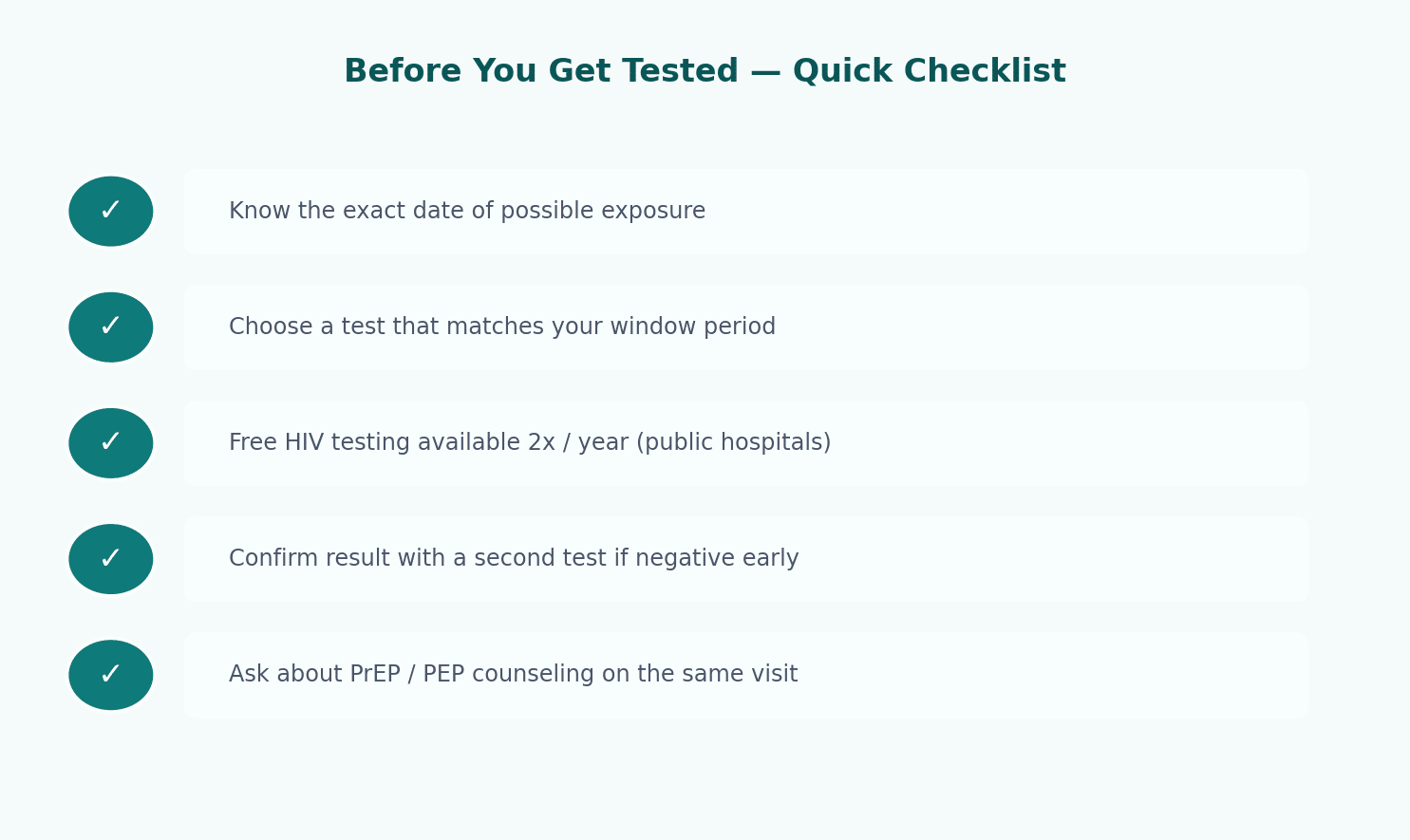 Before You Get Tested — Quick Checklist

✓ Know the exact date of possible exposure

✓ Choose a test that matches your window period

✓ Free HIV testing available 2x / year (public hospitals)

✓ Confirm result with a second test if negative early

✓ Ask about PrEP / PEP counseling on the same visit